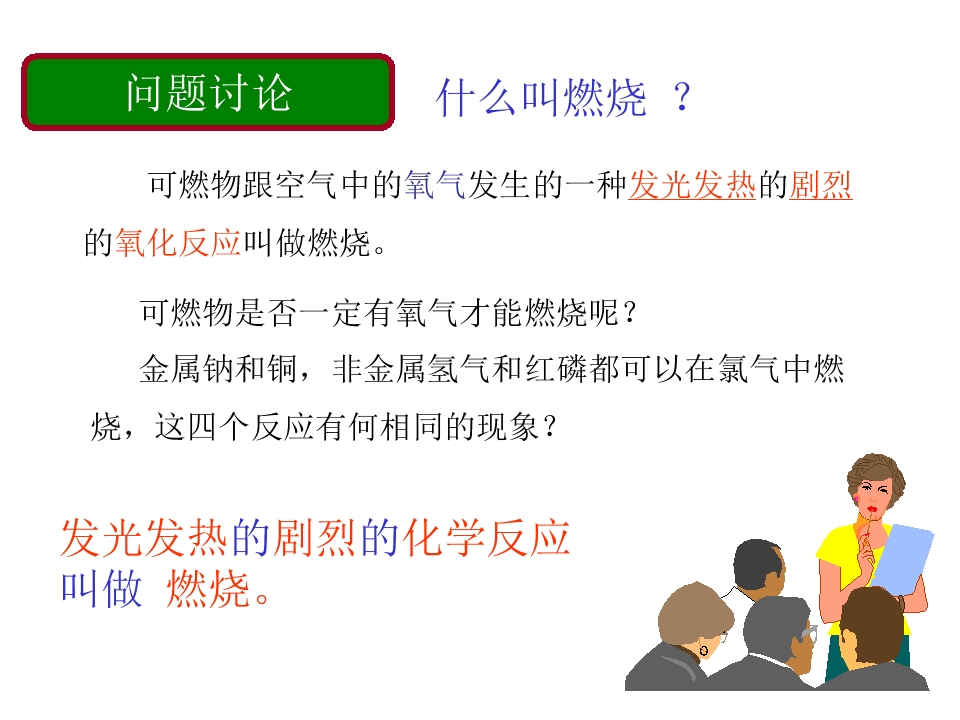 问题讨论

什么叫燃烧 ？

可燃物跟空气中的氧气发生的一种发光发热的剧烈的氧化反应叫做燃烧。

可燃物是否一定有氧气才能燃烧呢？

金属钠和铜，非金属氢气和红磷都可以在氯气中燃烧，这四个反应有何相同的现象？

发光发热的剧烈的化学反应叫做 燃烧。